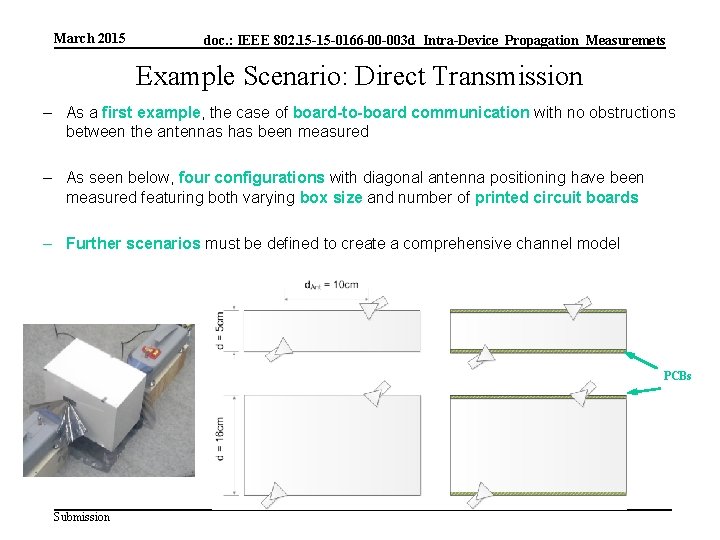 March 2015

doc.: IEEE 802.15-15-0166-00-003d Intra-Device Propagation Measuremets

Example Scenario: Direct Transmission

– As a first example, the case of board-to-board communication with no obstructions between the antennas has been measured

– As seen below, four configurations with diagonal antenna positioning have been measured featuring both varying box size and number of printed circuit boards

– Further scenarios must be defined to create a comprehensive channel model

$d_{Ant}$ = 10cm

d = 5cm

d = 18cm

PCBs

Submission